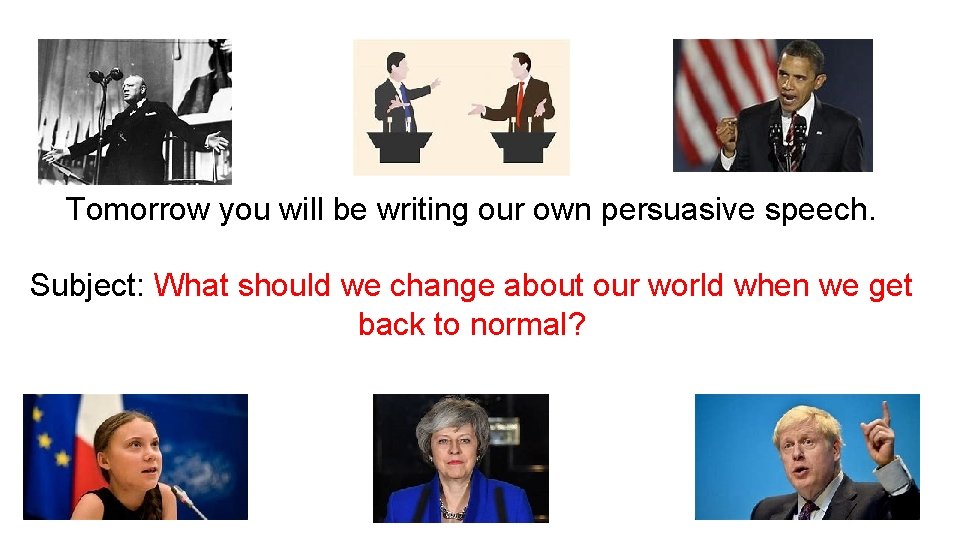 Tomorrow you will be writing our own persuasive speech.

Subject: What should we change about our world when we get back to normal?